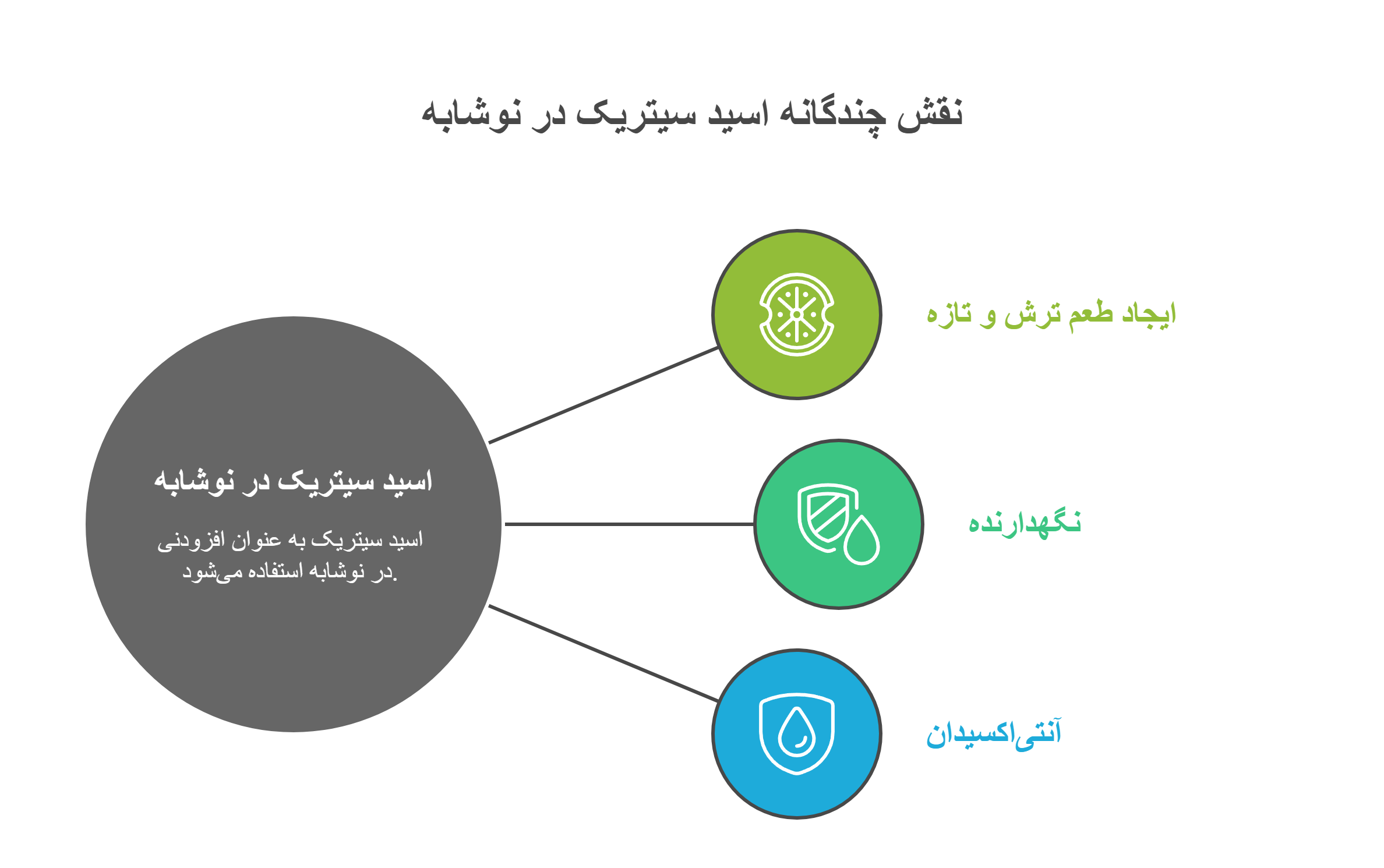 نقش چندگانه اسید سیتریک در نوشابه

اسید سیتریک در نوشابه

اسید سیتریک به عنوان افزودنی در نوشابه استفاده می‌شود.

ایجاد طعم ترش و تازه

نگهدارنده

آنتی‌اکسیدان